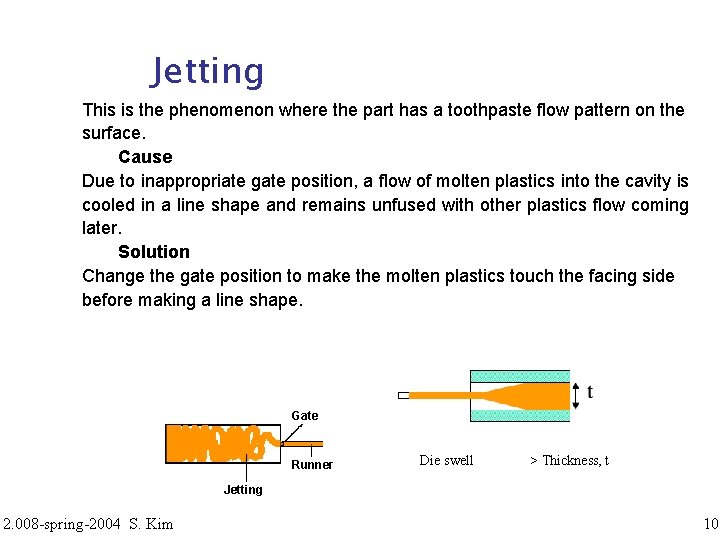 Jetting

This is the phenomenon where the part has a toothpaste flow pattern on the surface.

Cause

Due to inappropriate gate position, a flow of molten plastics into the cavity is cooled in a line shape and remains unfused with other plastics flow coming later.

Solution

Change the gate position to make the molten plastics touch the facing side before making a line shape.

Gate

Runner

Jetting

t

Die swell > Thickness, t

2.008-spring-2004 S. Kim

10